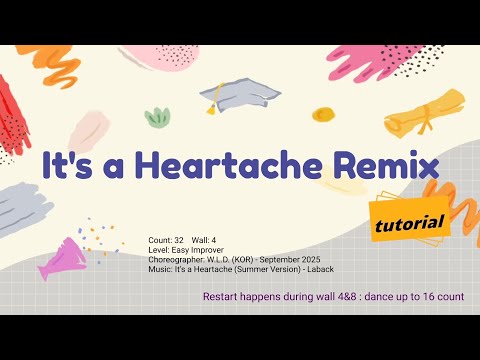 It's a Heartache Remix

tutorial

Count: 32 Wall: 4
Level: Easy Improver
Choreographer: W.L.D. (KOR) - September 2025
Music: It's a Heartache (Summer Version) - Laback

Restart happens during wall 4&8 : dance up to 16 count